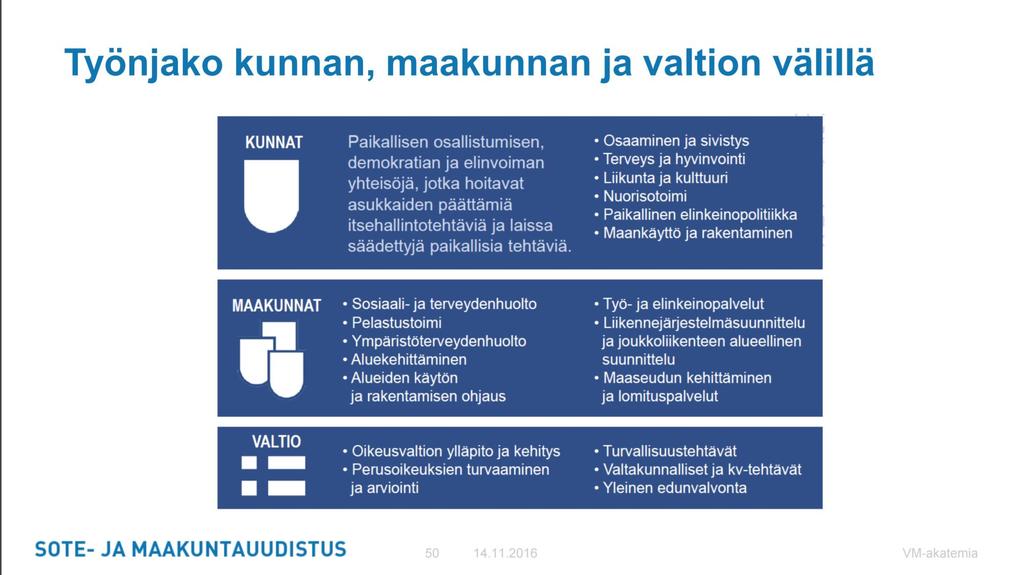 Työnjako kunnan, maakunnan ja valtion välillä

KUNNAT

Paikallisen osallistumisen, demokratian ja elinvoiman yhteisöjä, jotka hoitavat asukkaiden päättämiä itsehallintotehtäviä ja laissa säädettyjä paikallisia tehtäviä.

• Osaaminen ja sivistys
• Terveys ja hyvinvointi
• Liikunta ja kulttuuri
• Nuorisotoimi
• Paikallinen elinkeinopolitiikka
• Maankäyttö ja rakentaminen

MAAKUNNAT

• Sosiaali- ja terveydenhuolto
• Pelastustoimi
• Ympäristöterveydenhuolto
• Aluekehittäminen
• Alueiden käytön ja rakentamisen ohjaus

• Työ- ja elinkeinopalvelut
• Liikennejärjestelmäsuunnittelu ja joukkoliikenteen alueellinen suunnittelu
• Maaseudun kehittäminen ja lomituspalvelut

VALTIO

• Oikeusvaltion ylläpito ja kehitys
• Perusoikeuksien turvaaminen ja arviointi

• Turvallisuustehtävät
• Valtakunnalliset ja kv-tehtävät
• Yleinen edunvalvonta

SOTE- JA MAAKUNTAUUDISTUS 50 14.11.2016 VM-akatemia